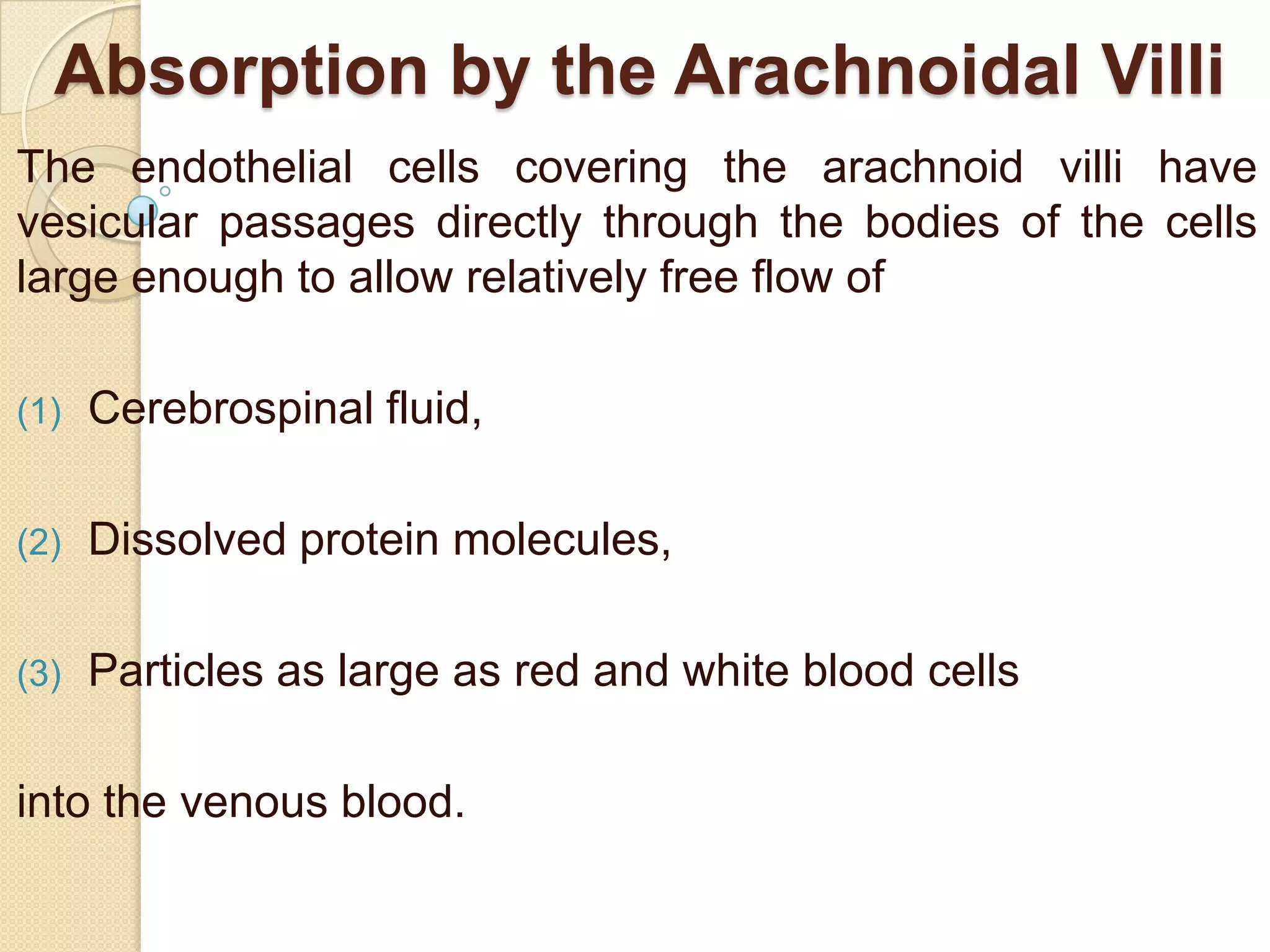 Absorption by the Arachnoidal Villi

The endothelial cells covering the arachnoid villi have vesicular passages directly through the bodies of the cells large enough to allow relatively free flow of

(1) Cerebrospinal fluid,

(2) Dissolved protein molecules,

(3) Particles as large as red and white blood cells

into the venous blood.